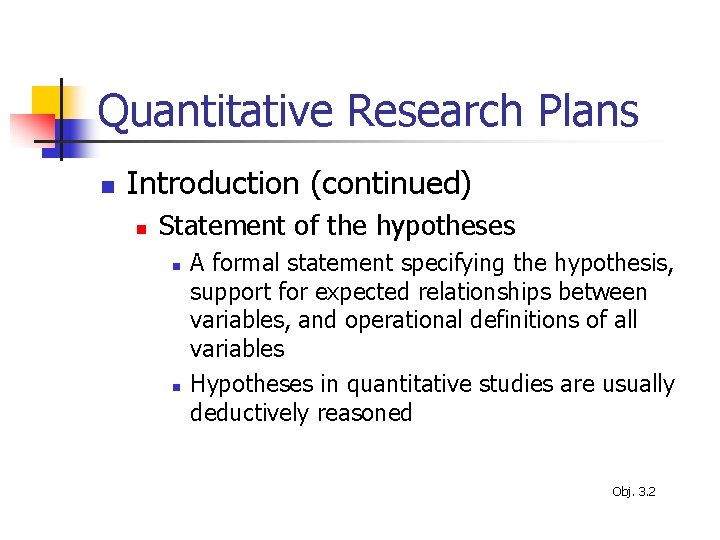 Quantitative Research Plans

Introduction (continued)

Statement of the hypotheses

A formal statement specifying the hypothesis, support for expected relationships between variables, and operational definitions of all variables

Hypotheses in quantitative studies are usually deductively reasoned

Obj. 3.2